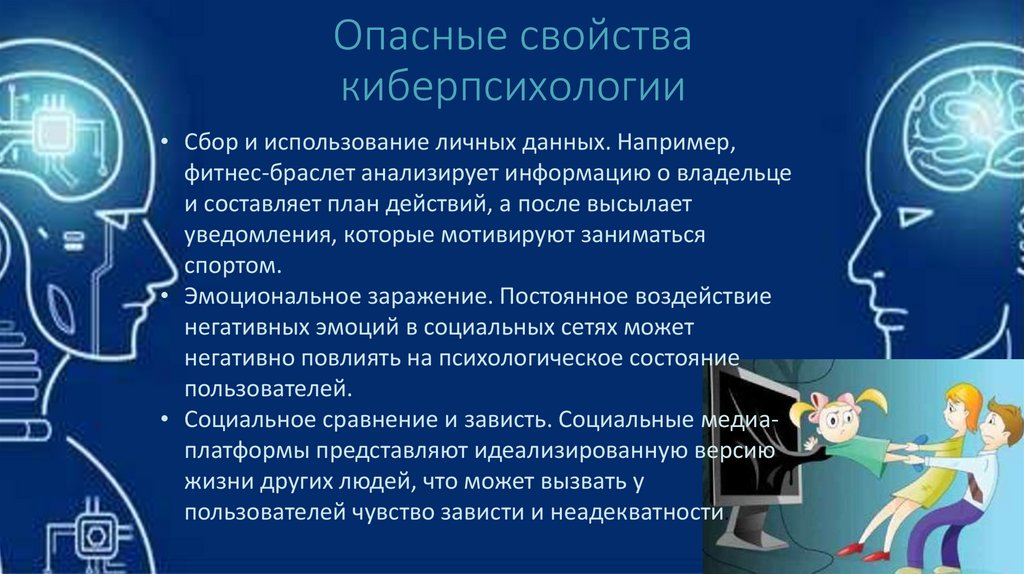 Опасные свойства киберпсихологии

• Сбор и использование личных данных. Например, фитнес-браслет анализирует информацию о владельце и составляет план действий, а после высылает уведомления, которые мотивируют заниматься спортом.
• Эмоциональное заражение. Постоянное воздействие негативных эмоций в социальных сетях может негативно повлиять на психологическое состояние пользователей.
• Социальное сравнение и зависть. Социальные медиа-платформы представляют идеализированную версию жизни других людей, что может вызвать у пользователей чувство зависти и неадекватности